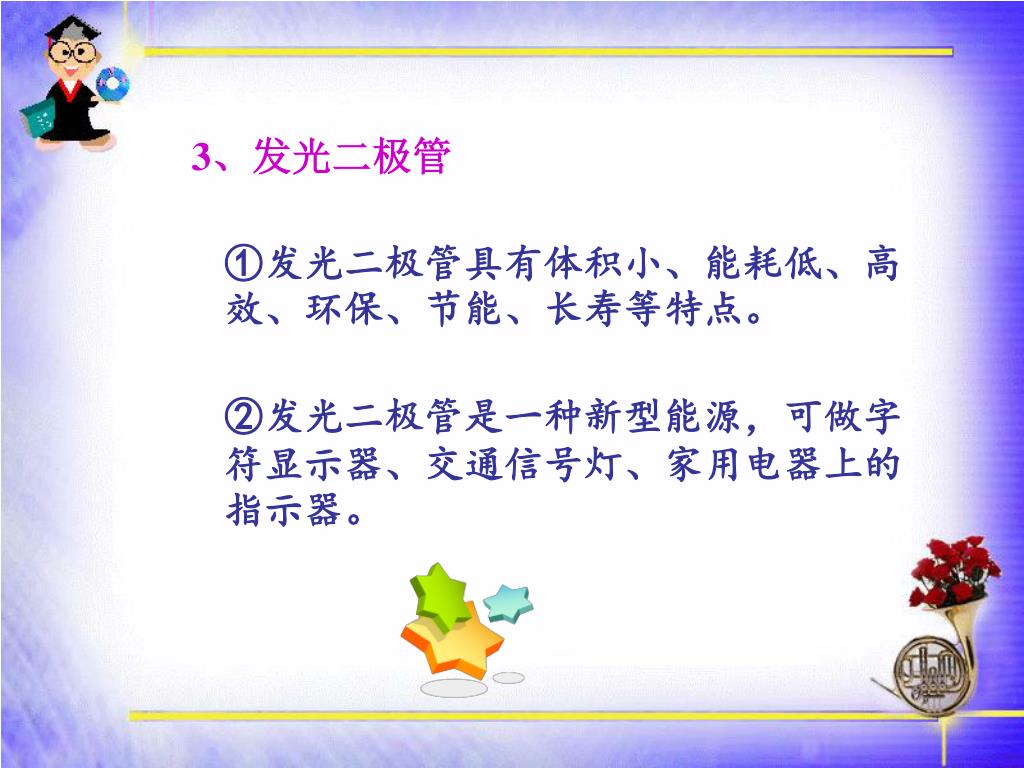 3、发光二极管

①发光二极管具有体积小、能耗低、高效、环保、节能、长寿等特点。

②发光二极管是一种新型能源，可做字符显示器、交通信号灯、家用电器上的指示器。